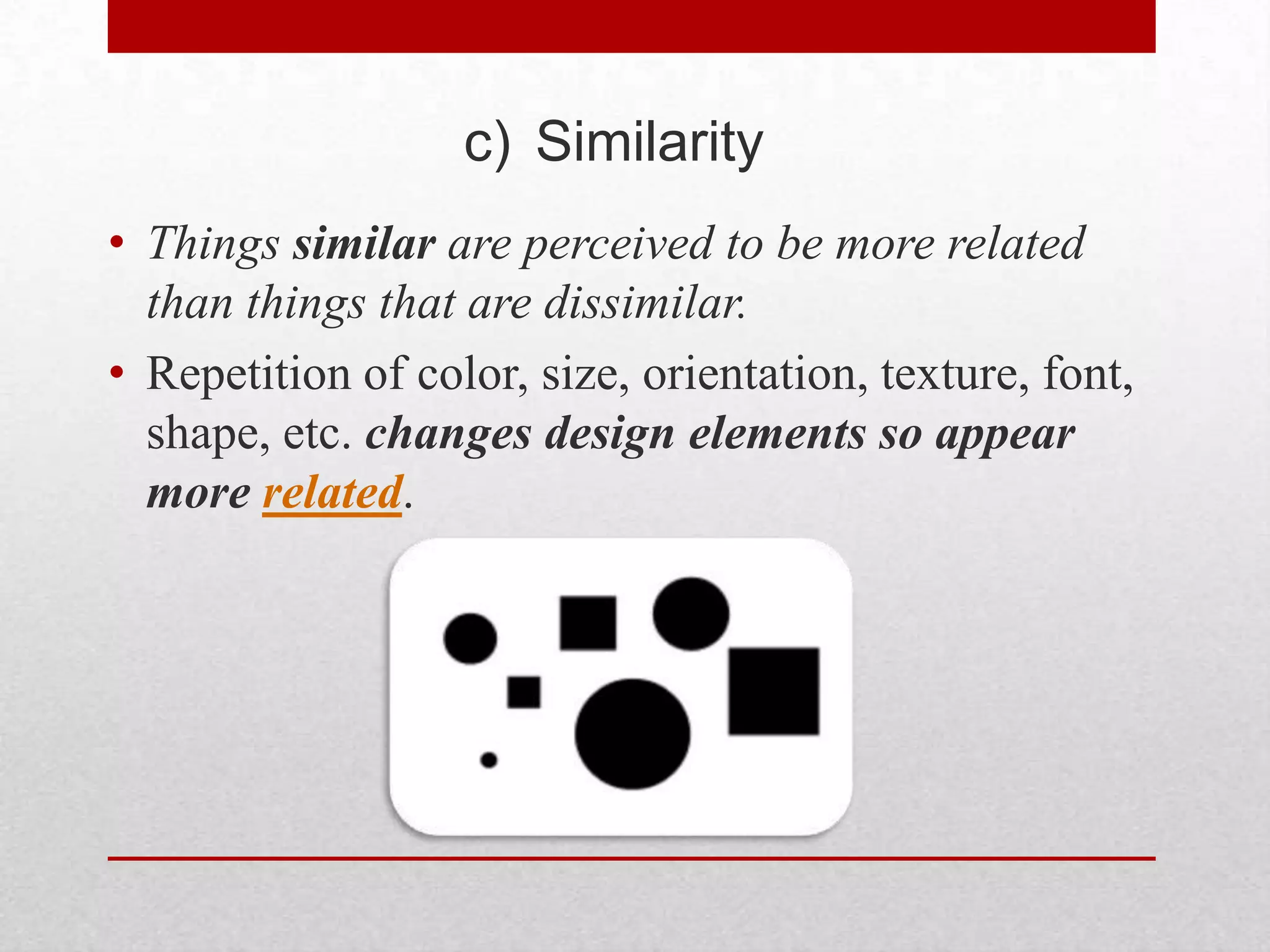 c) Similarity

• Things similar are perceived to be more related than things that are dissimilar.

• Repetition of color, size, orientation, texture, font, shape, etc. changes design elements so appear more related.